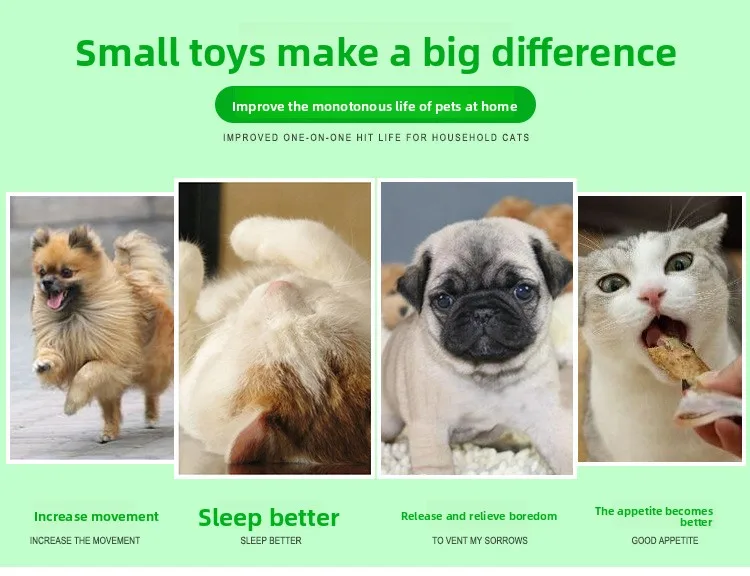 Small toys make a big difference

Improve the monotonous life of pets at home

IMPROVED ONE-ON-ONE HIT LIFE FOR HOUSEHOLD CATS

Increase movement

INCREASE THE MOVEMENT

Sleep better

SLEEP BETTER

Release and relieve boredom

TO VENT MY SORROWS

The appetite becomes better

GOOD APPETITE